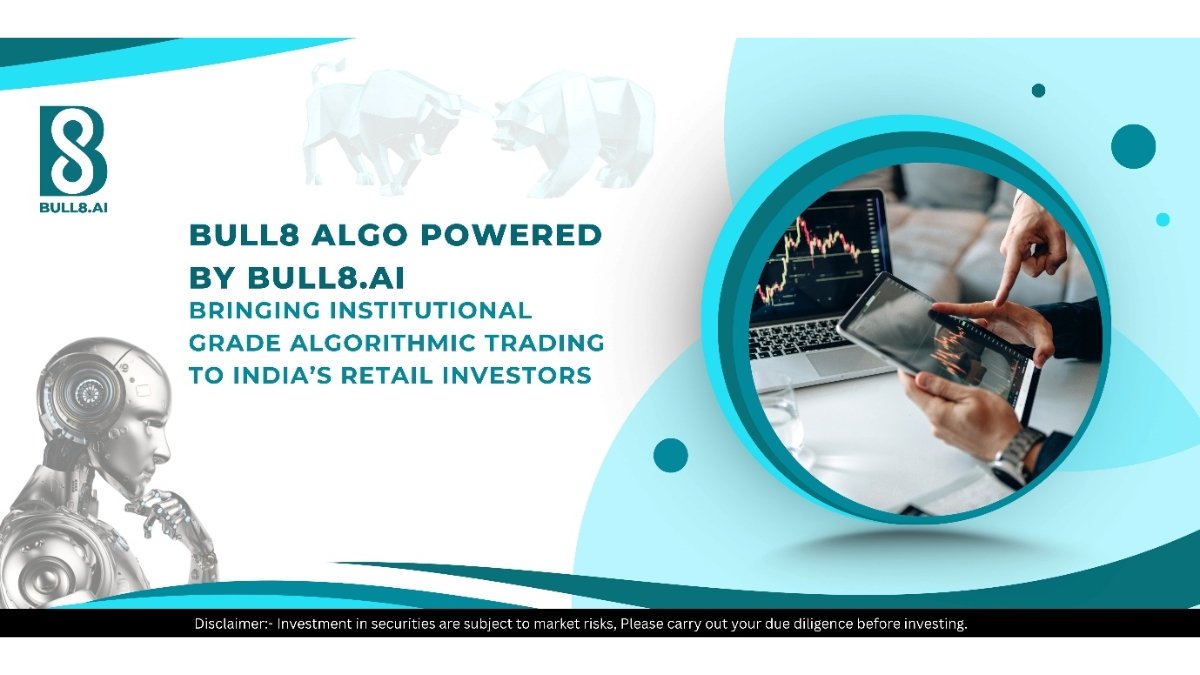 BULL8.AI

BULL8 ALGO POWERED BY BULL8.AI

BRINGING INSTITUTIONAL GRADE ALGORITHMIC TRADING TO INDIA'S RETAIL INVESTORS

Disclaimer:- Investment in securities are subject to market risks, Please carry out your due diligence before investing.